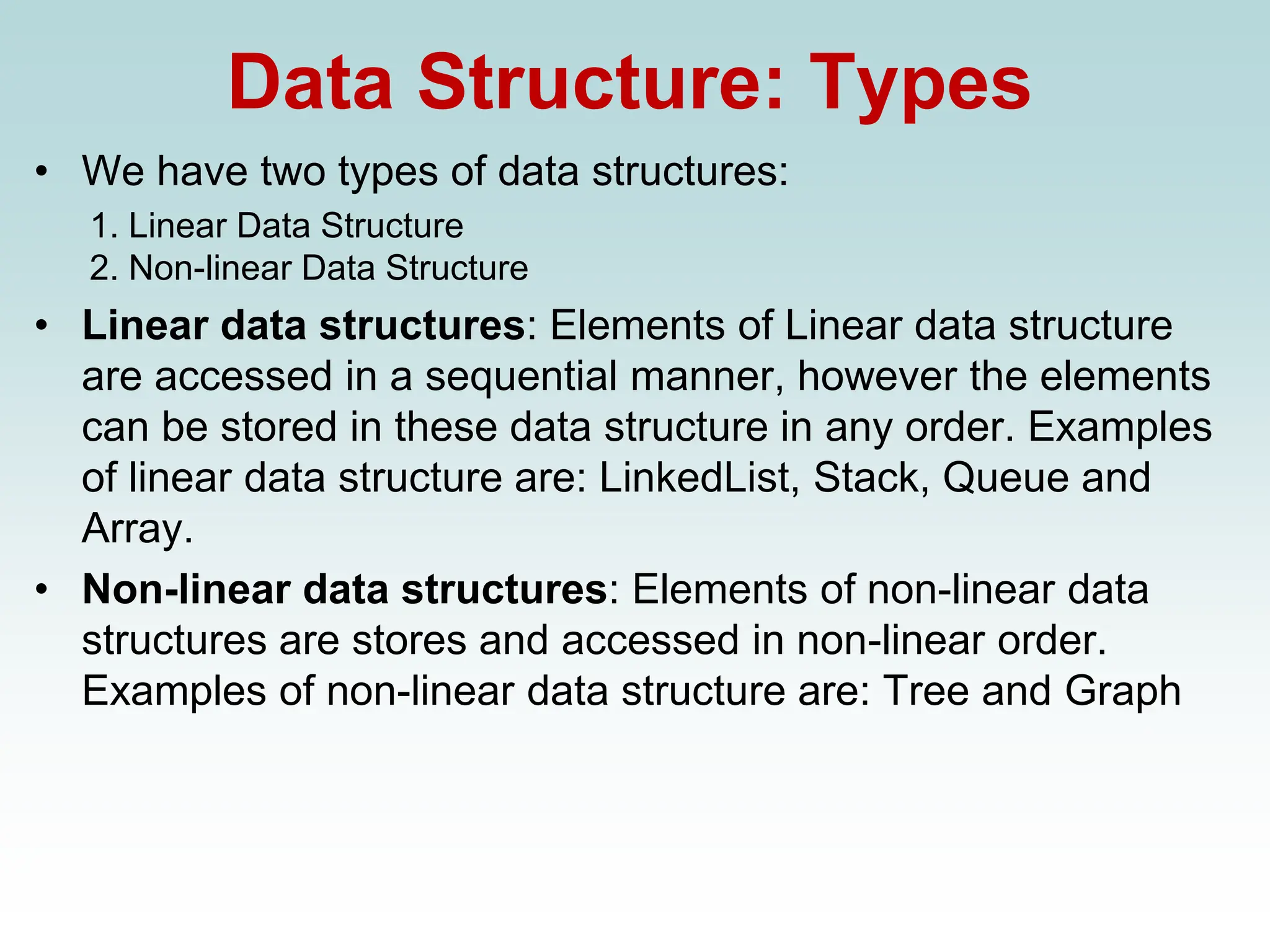 Data Structure: Types

• We have two types of data structures:

1. Linear Data Structure
2. Non-linear Data Structure

• Linear data structures: Elements of Linear data structure are accessed in a sequential manner, however the elements can be stored in these data structure in any order. Examples of linear data structure are: LinkedList, Stack, Queue and Array.

• Non-linear data structures: Elements of non-linear data structures are stores and accessed in non-linear order. Examples of non-linear data structure are: Tree and Graph